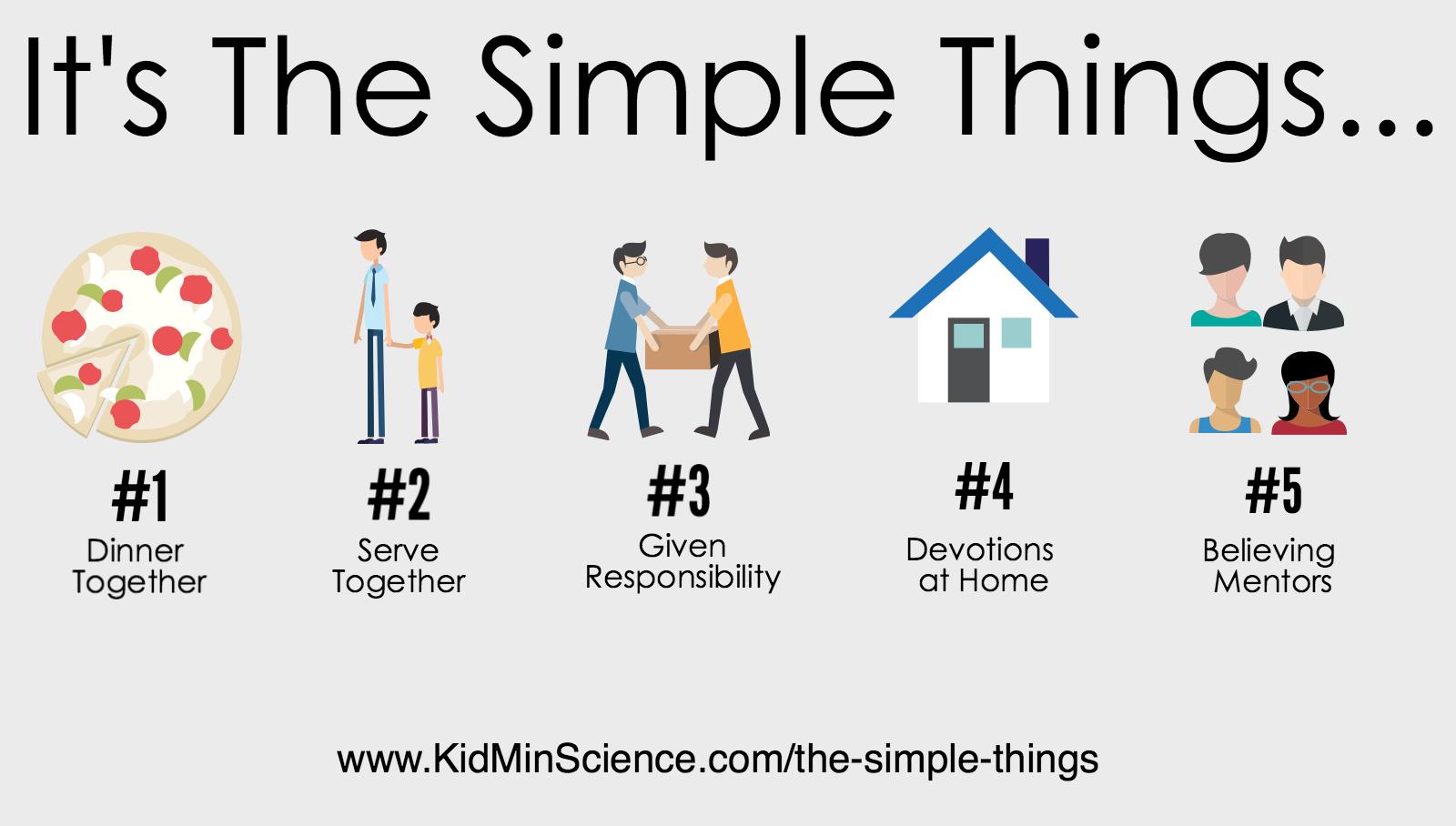 It's The Simple Things...

#1
Dinner Together

#2
Serve Together

#3
Given Responsibility

#4
Devotions at Home

#5
Believing Mentors

www.KidMinScience.com/the-simple-things